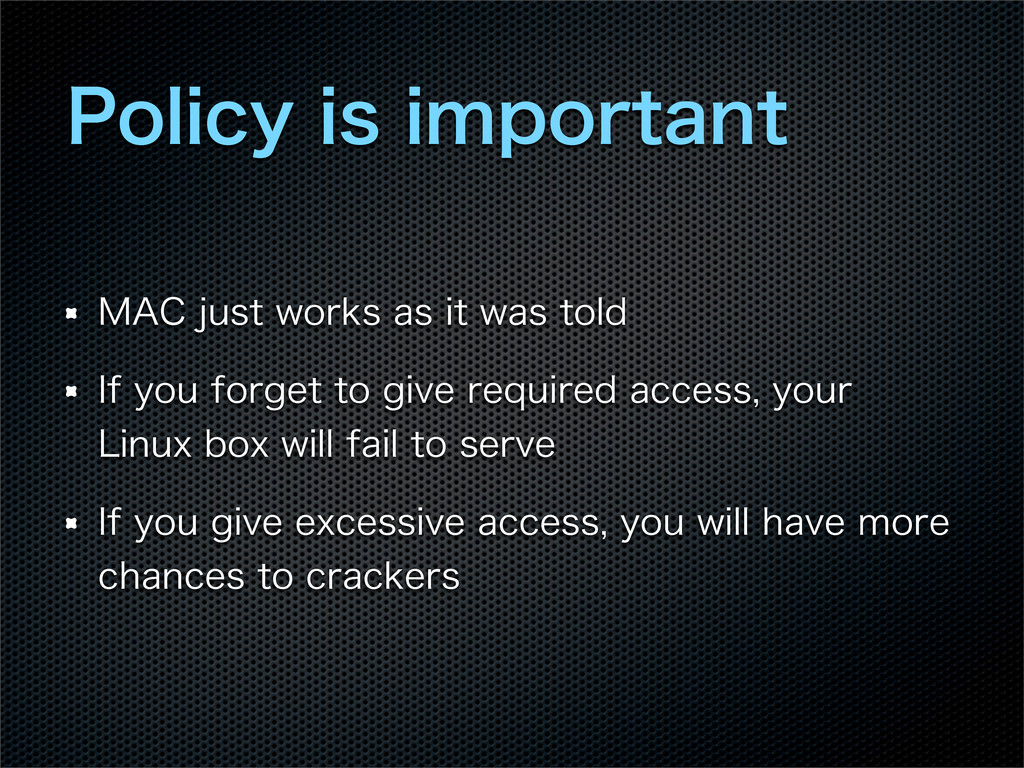 Policy is important

MAC just works as it was told

If you forget to give required access, your Linux box will fail to serve

If you give excessive access, you will have more chances to crackers